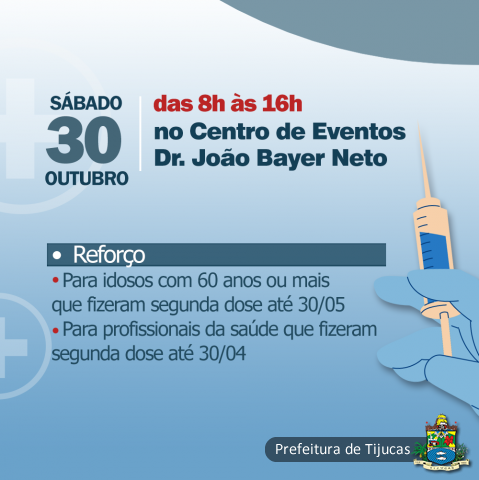 SÁBADO
30
OUTUBRO

das 8h às 16h
no Centro de Eventos
Dr. João Bayer Neto

• Reforço

• Para idosos com 60 anos ou mais que fizeram segunda dose até 30/05

• Para profissionais da saúde que fizeram segunda dose até 30/04

Prefeitura de Tijucas